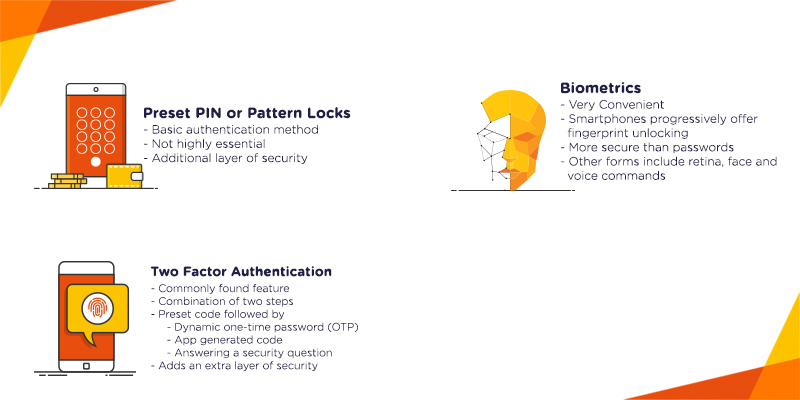 Preset PIN or Pattern Locks
- Basic authentication method
- Not highly essential
- Additional layer of security

Biometrics
- Very Convenient
- Smartphones progressively offer fingerprint unlocking
- More secure than passwords
- Other forms include retina, face and voice commands

Two Factor Authentication
- Commonly found feature
- Combination of two steps
- Preset code followed by
- Dynamic one-time password (OTP)
- App generated code
- Answering a security question
- Adds an extra layer of security